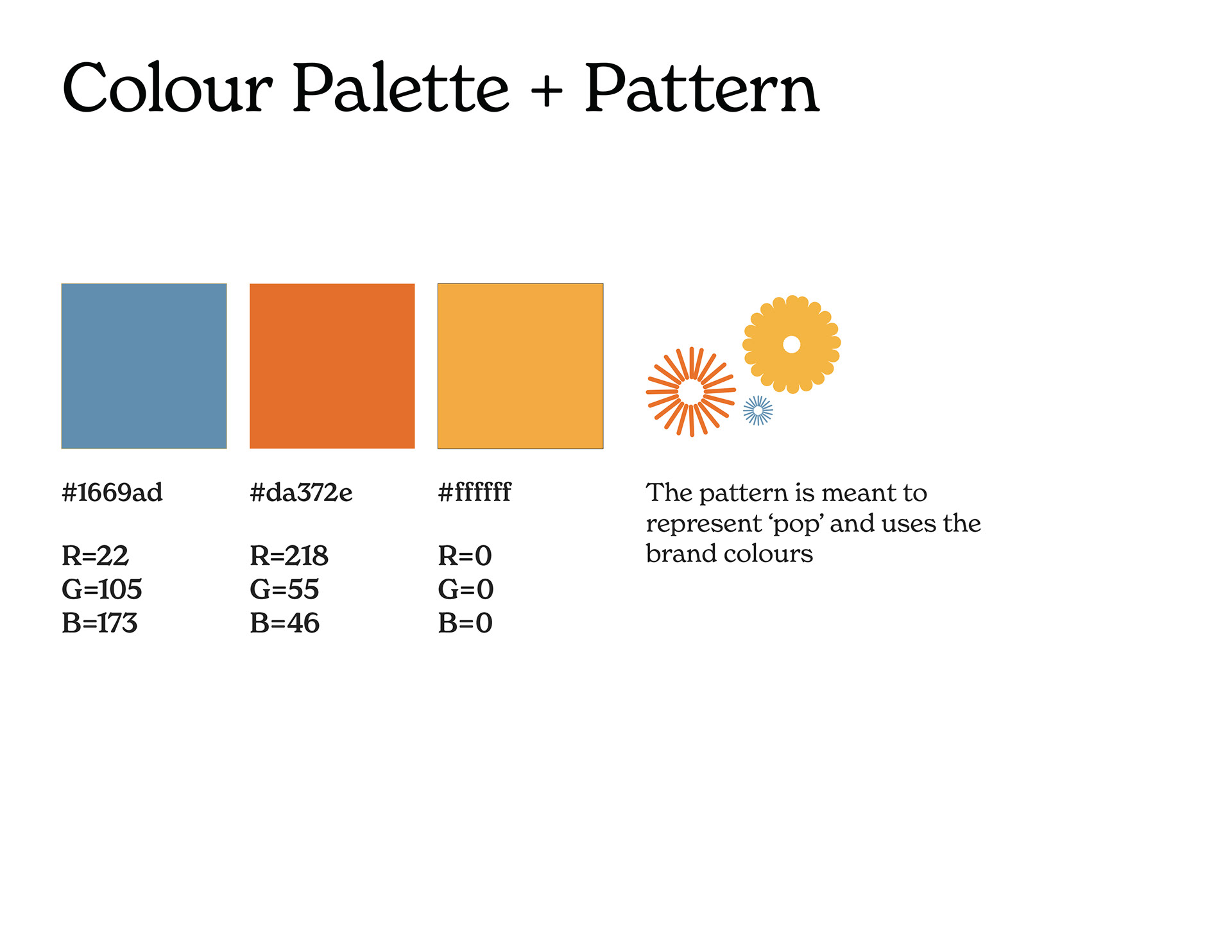 Colour Palette + Pattern

#1669ad

R=22
G=105
B=173

#da372e

R=218
G=55
B=46

#ffffff

R=0
G=0
B=0

The pattern is meant to represent ‘pop’ and uses the brand colours